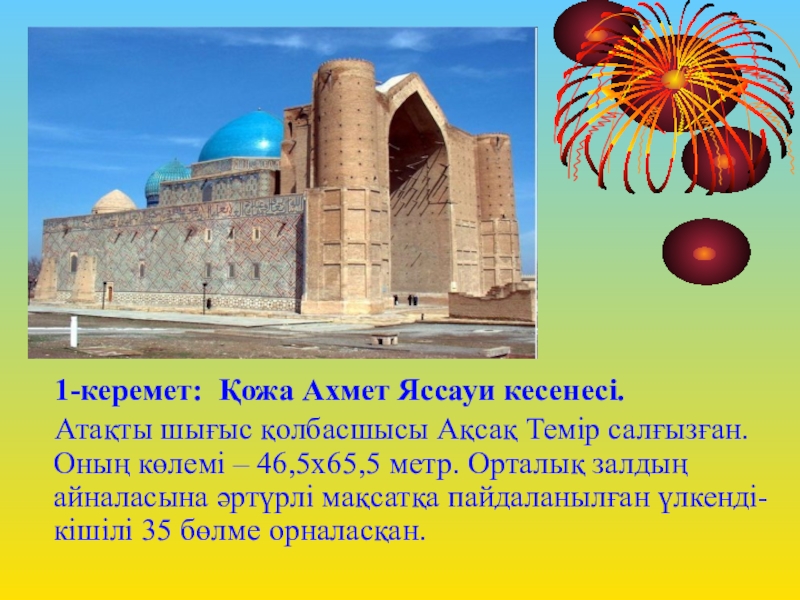 1-керемет: Қожа Ахмет Яссауи кесенесі.

Атақты шығыс қолбасшысы Ақсақ Темір салғызған. Оның көлемі – 46,5х65,5 метр. Орталық залдың айналасына әртүрлі мақсатқа пайдаланылған үлкенді-кішілі 35 бөлме орналасқан.